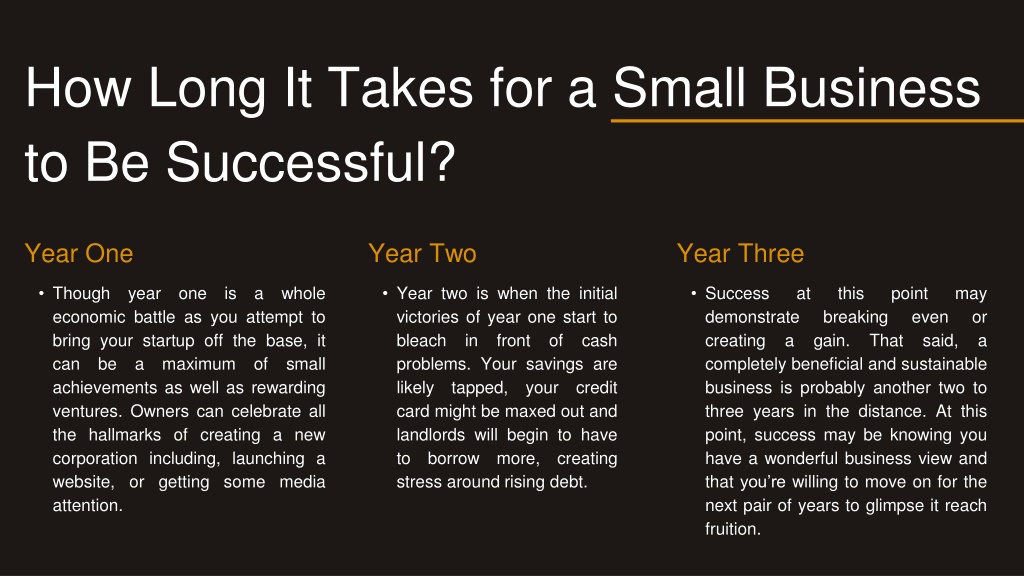 How Long It Takes for a Small Business to Be Successful?

Year One

• Though year one is a whole economic battle as you attempt to bring your startup off the base, it can be a maximum of small achievements as well as rewarding ventures. Owners can celebrate all the hallmarks of creating a new corporation including, launching a website, or getting some media attention.

Year Two

• Year two is when the initial victories of year one start to bleach in front of cash problems. Your savings are likely tapped, your credit card might be maxed out and landlords will begin to have to borrow more, creating stress around rising debt.

Year Three

• Success at this point may demonstrate breaking even or creating a gain. That said, a completely beneficial and sustainable business is probably another two to three years in the distance. At this point, success may be knowing you have a wonderful business view and that you're willing to move on for the next pair of years to glimpse it reach fruition.